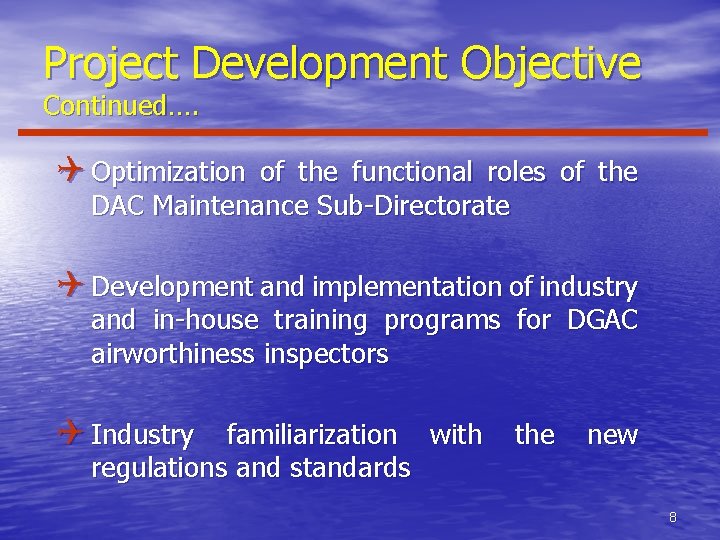 Project Development Objective
Continued….

Optimization of the functional roles of the DAC Maintenance Sub-Directorate

Development and implementation of industry and in-house training programs for DGAC airworthiness inspectors

Industry familiarization with the new regulations and standards

8